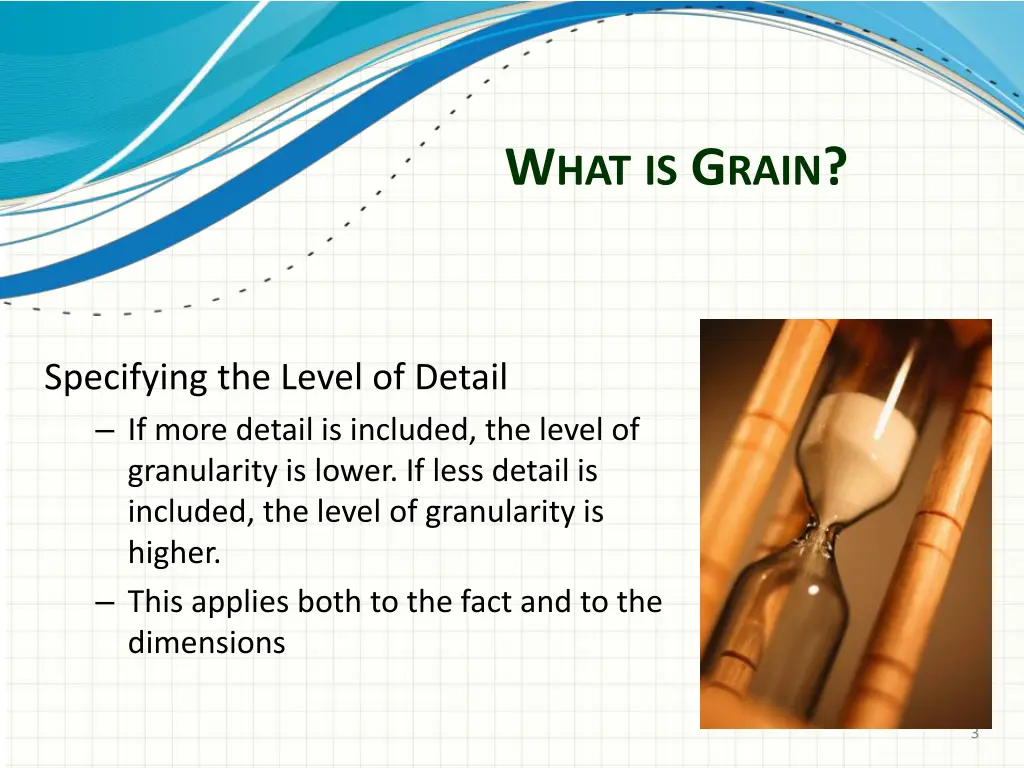 WHAT IS GRAIN?

Specifying the Level of Detail

– If more detail is included, the level of granularity is lower. If less detail is included, the level of granularity is higher.

– This applies both to the fact and to the dimensions

3